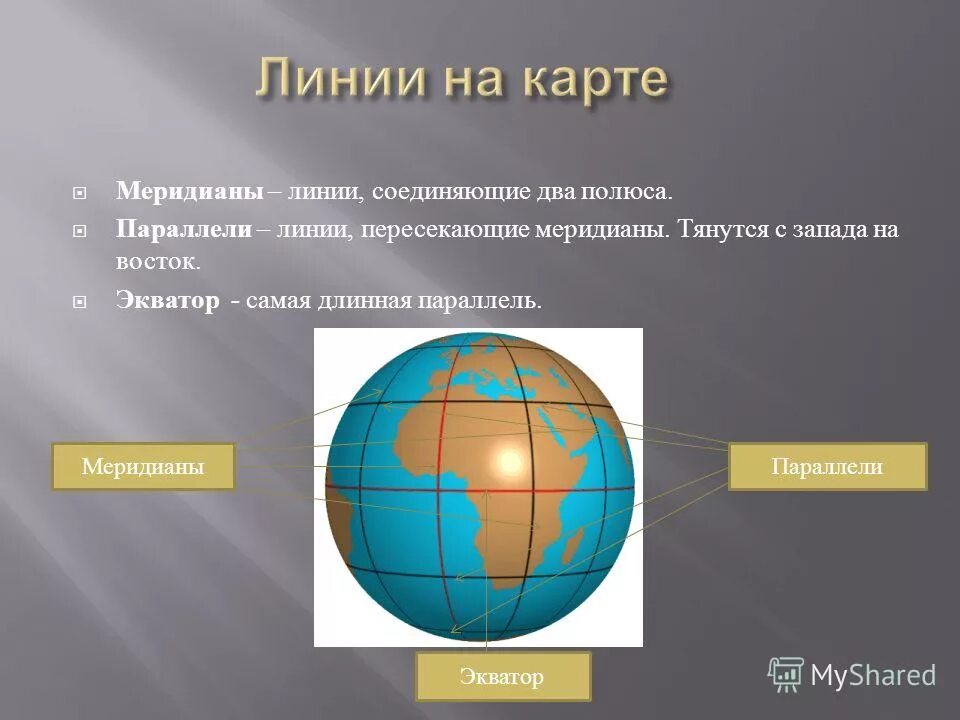 Линии на карте

Меридианы – линии, соединяющие два полюса.

Параллели – линии, пересекающие меридианы. Тянутся с запада на восток.

Экватор - самая длинная параллель.

Меридианы

Параллели

Экватор

MyShared